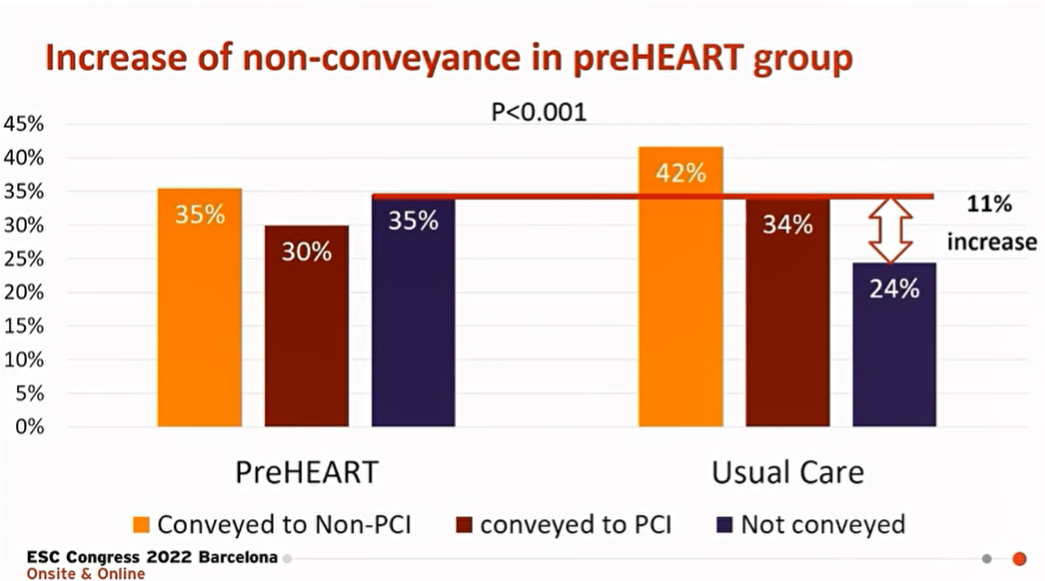 Increase of non-conveyance in preHEART group

P<0.001

45%
40%
35%
30%
25%
20%
15%
10%
5%
0%

35%
30%
35%
42%
34%
24%

11% increase

PreHEART
Usual Care

Conveyed to Non-PCI
conveyed to PCI
Not conveyed

ESC Congress 2022 Barcelona
Onsite & Online